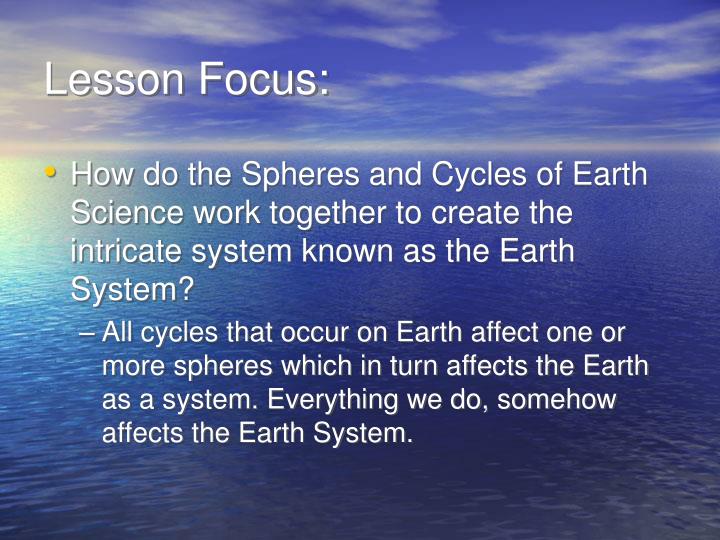 Lesson Focus:

• How do the Spheres and Cycles of Earth Science work together to create the intricate system known as the Earth System?

– All cycles that occur on Earth affect one or more spheres which in turn affects the Earth as a system. Everything we do, somehow affects the Earth System.